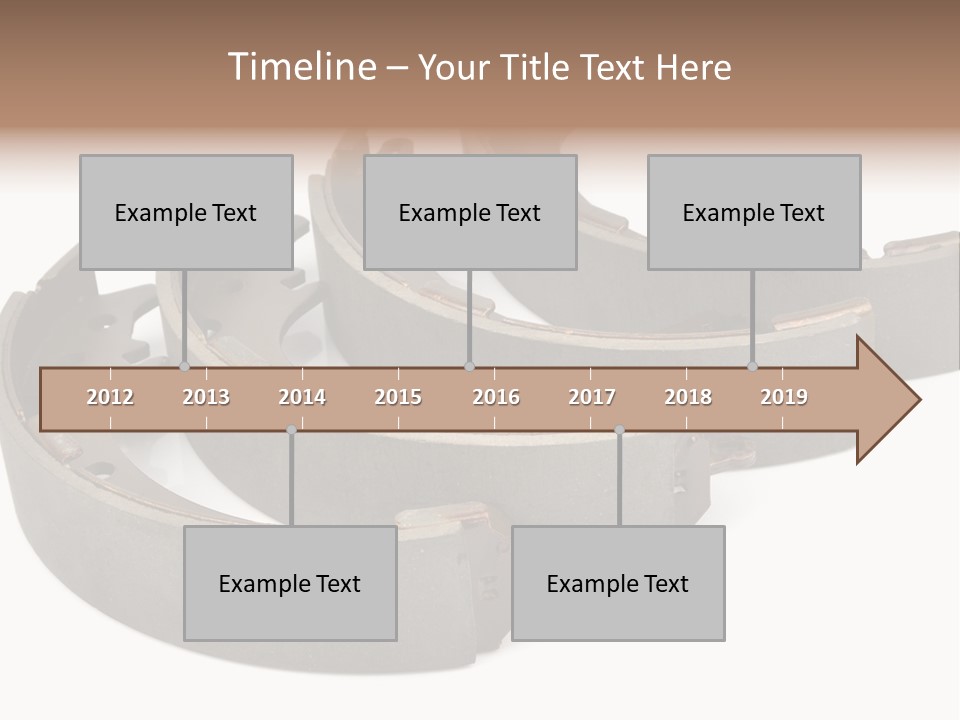 Timeline – Your Title Text Here

Example Text

Example Text

Example Text

2012 2013 2014 2015 2016 2017 2018 2019

Example Text

Example Text